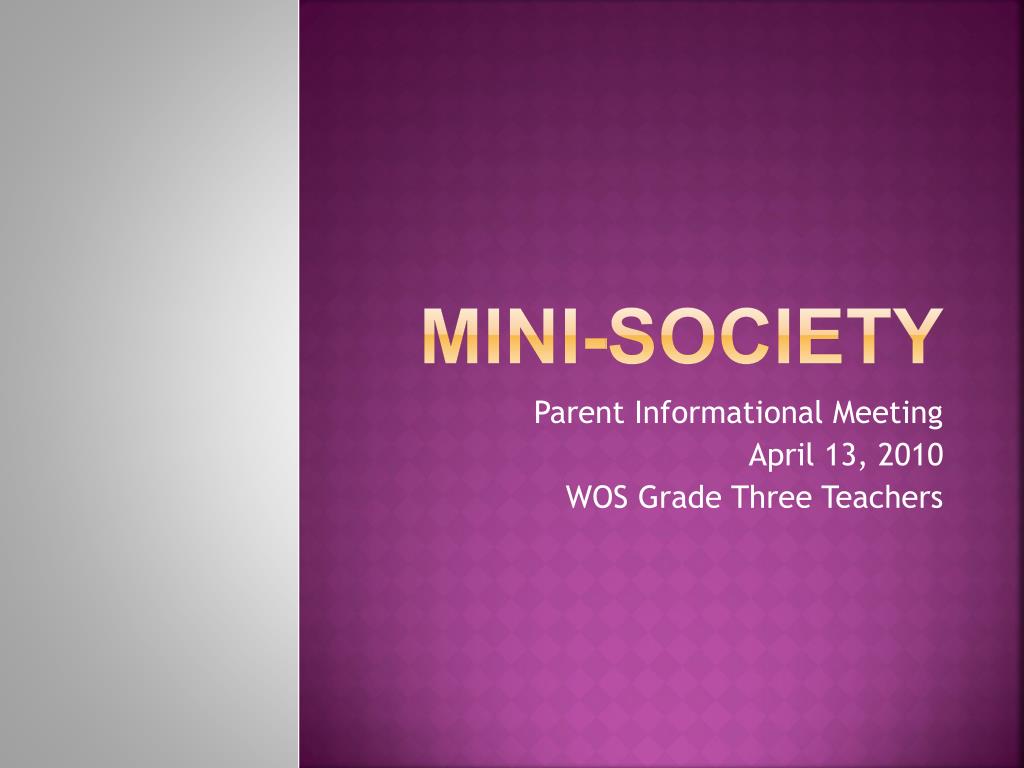 MINI-SOCIETY

Parent Informational Meeting
April 13, 2010
WOS Grade Three Teachers